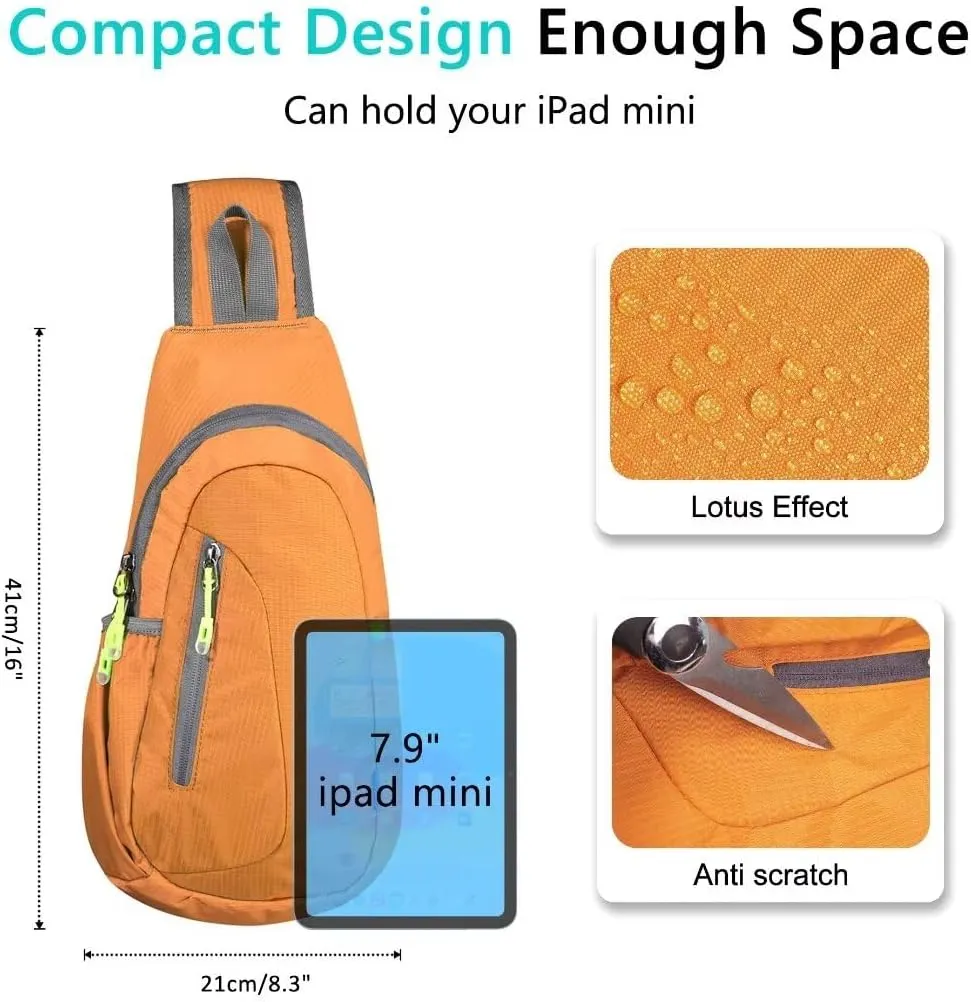 Compact Design Enough Space

Can hold your iPad mini

41cm/16"

7.9"
ipad mini

21cm/8.3"

Lotus Effect

Anti scratch